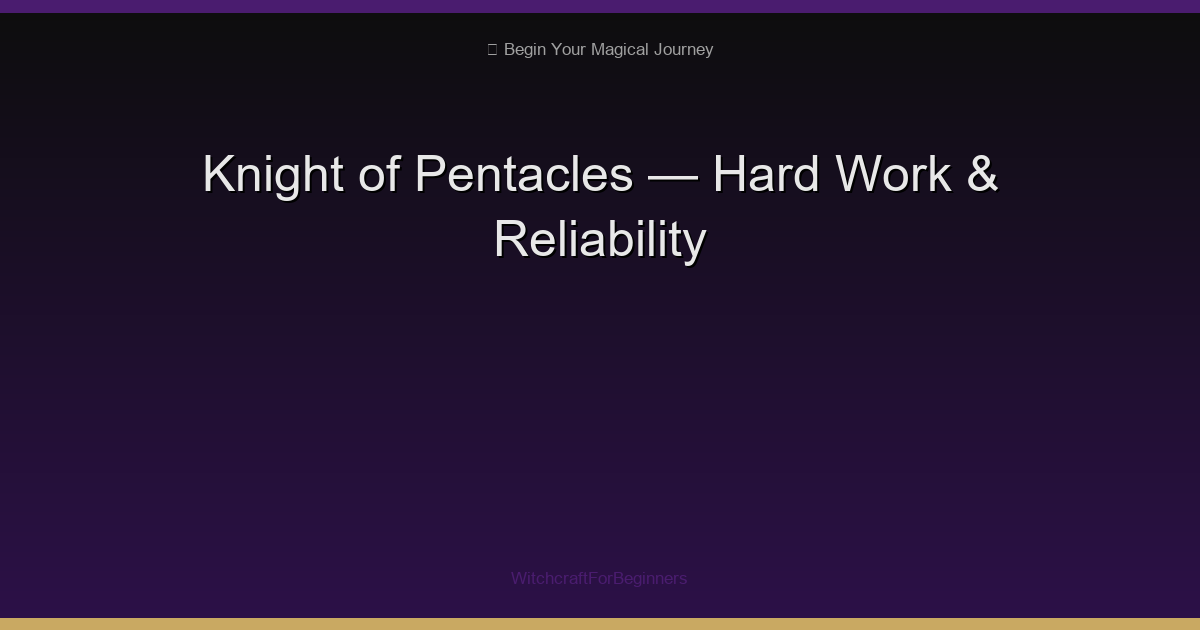 Begin Your Magical Journey

Knight of Pentacles — Hard Work & Reliability

WitchcraftForBeginners